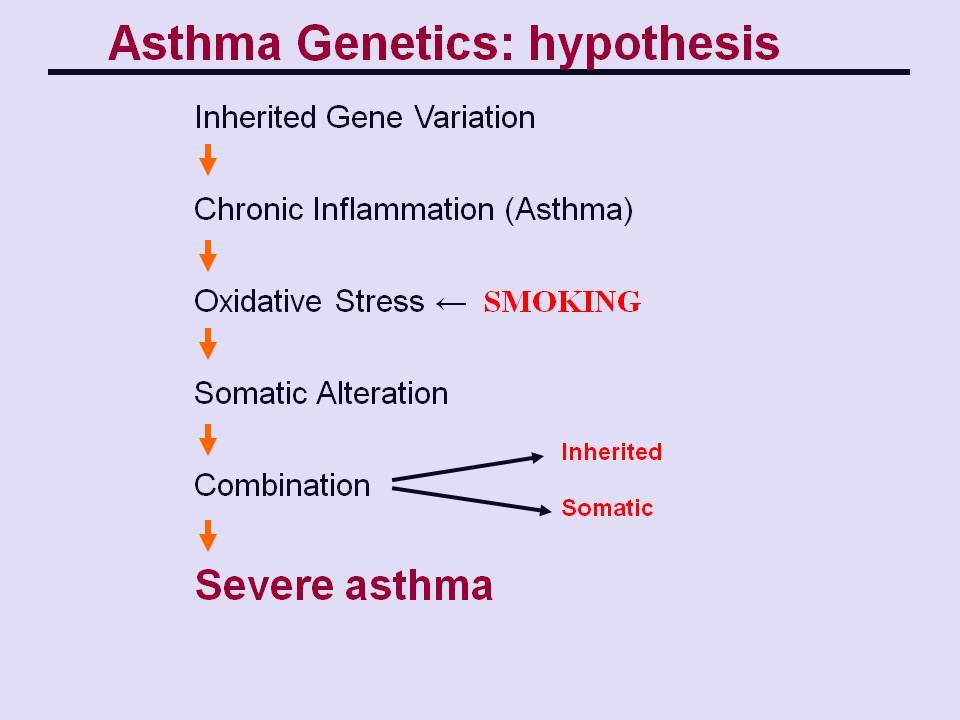 Asthma Genetics: hypothesis

Inherited Gene Variation

Chronic Inflammation (Asthma)

Oxidative Stress ← SMOKING

Somatic Alteration

Combination

Inherited

Somatic

Severe asthma